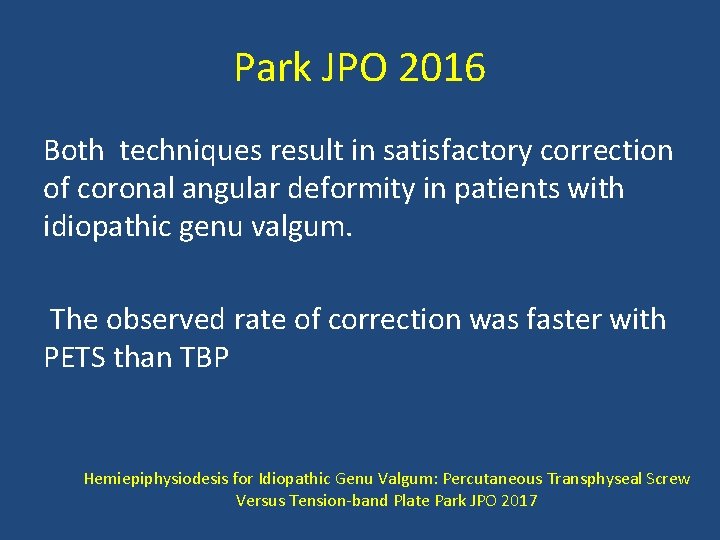 Park JPO 2016

Both techniques result in satisfactory correction of coronal angular deformity in patients with idiopathic genu valgum.

The observed rate of correction was faster with PETS than TBP

Hemiepiphysiodesis for Idiopathic Genu Valgum: Percutaneous Transphyseal Screw Versus Tension-band Plate Park JPO 2017